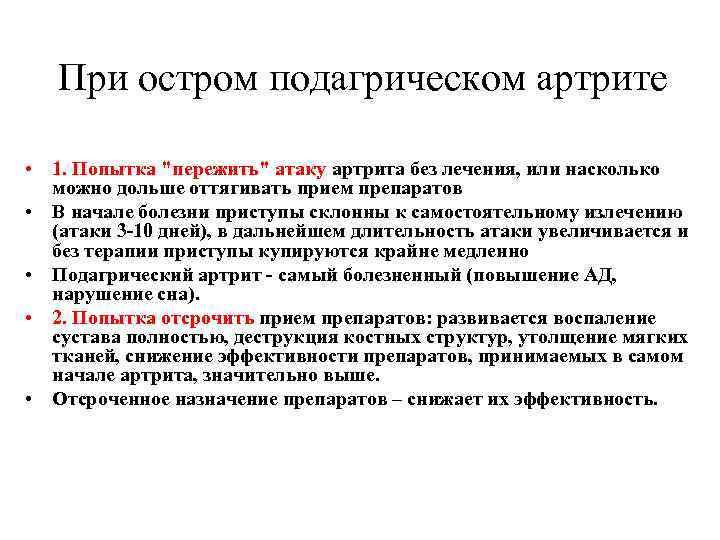 При остром подагрическом артрите

• 1. Попытка "пережить" атаку артрита без лечения, или насколько можно дольше оттягивать прием препаратов
• В начале болезни приступы склонны к самостоятельному излечению (атаки 3-10 дней), в дальнейшем длительность атаки увеличивается и без терапии приступы купируются крайне медленно
• Подагрический артрит - самый болезненный (повышение АД, нарушение сна).
• 2. Попытка отсрочить прием препаратов: развивается воспаление сустава полностью, деструкция костных структур, утолщение мягких тканей, снижение эффективности препаратов, принимаемых в самом начале артрита, значительно выше.
• Отсроченное назначение препаратов – снижает их эффективность.